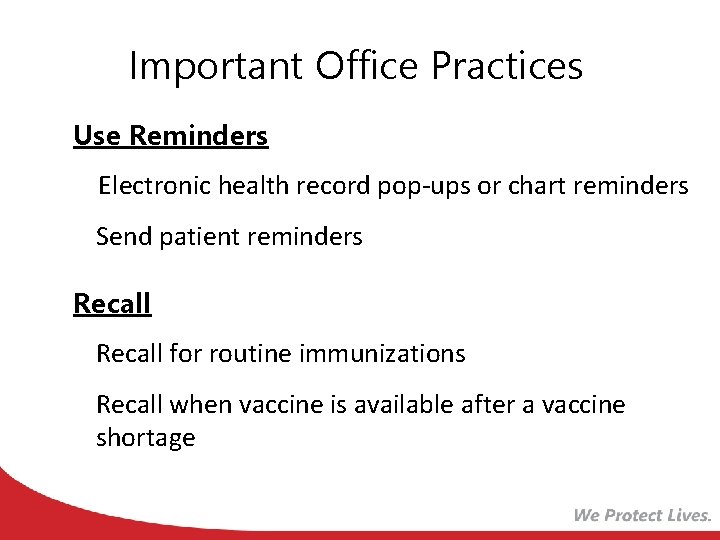 Important Office Practices

Use Reminders

Electronic health record pop-ups or chart reminders

Send patient reminders

Recall

Recall for routine immunizations

Recall when vaccine is available after a vaccine shortage

We Protect Lives.